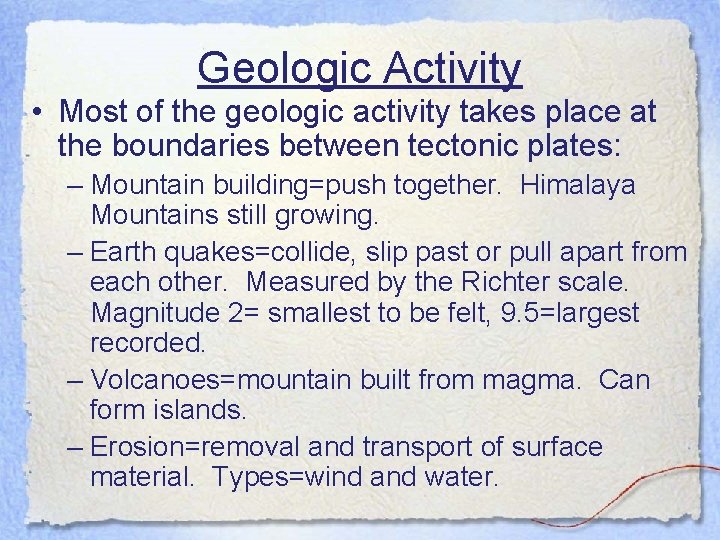 Geologic Activity

• Most of the geologic activity takes place at the boundaries between tectonic plates:

– Mountain building=push together. Himalaya Mountains still growing.

– Earth quakes=collide, slip past or pull apart from each other. Measured by the Richter scale. Magnitude 2= smallest to be felt, 9.5=largest recorded.

– Volcanoes=mountain built from magma. Can form islands.

– Erosion=removal and transport of surface material. Types=wind and water.